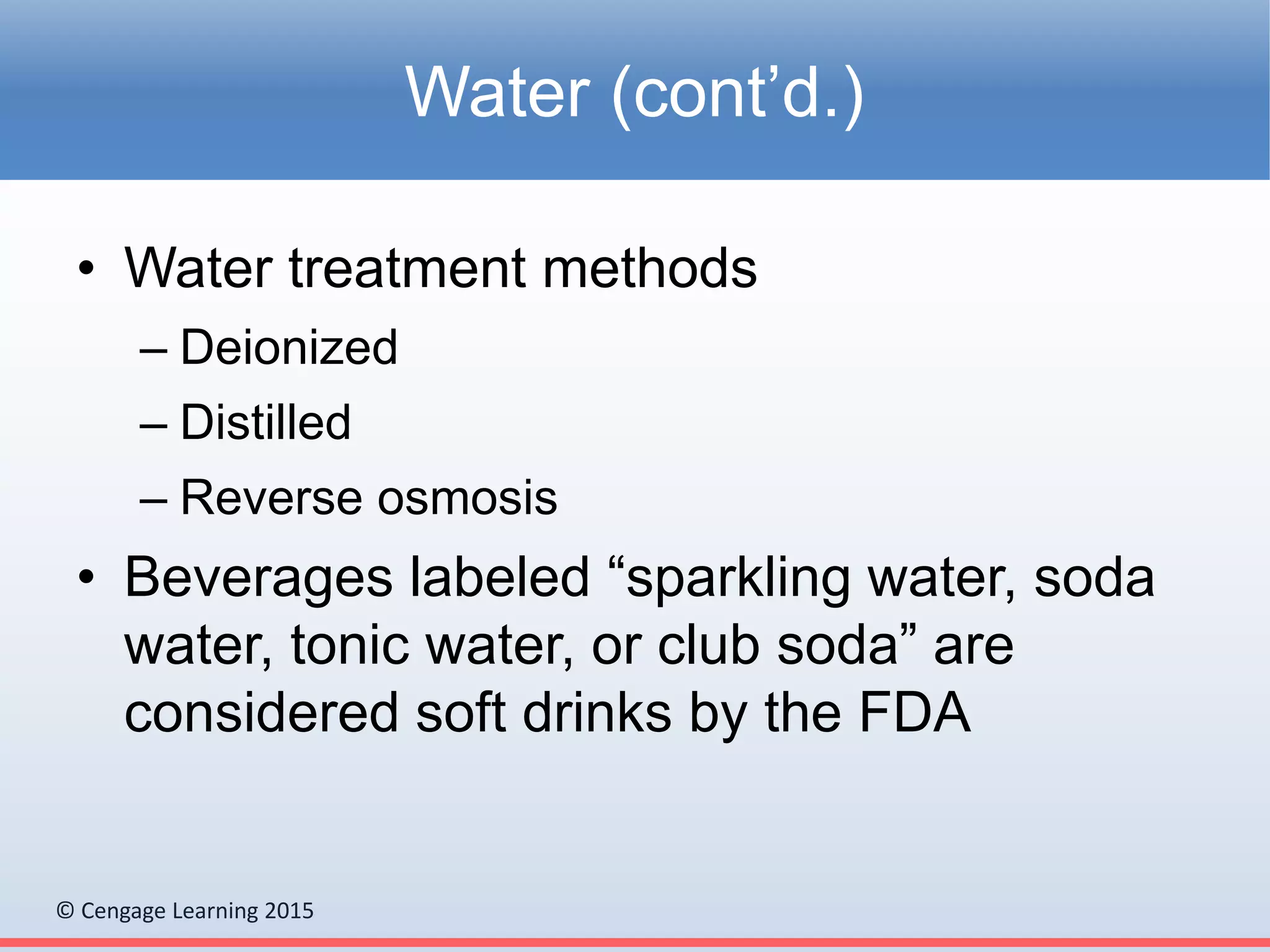 Water (cont’d.)

• Water treatment methods
– Deionized
– Distilled
– Reverse osmosis
• Beverages labeled “sparkling water, soda water, tonic water, or club soda” are considered soft drinks by the FDA

© Cengage Learning 2015